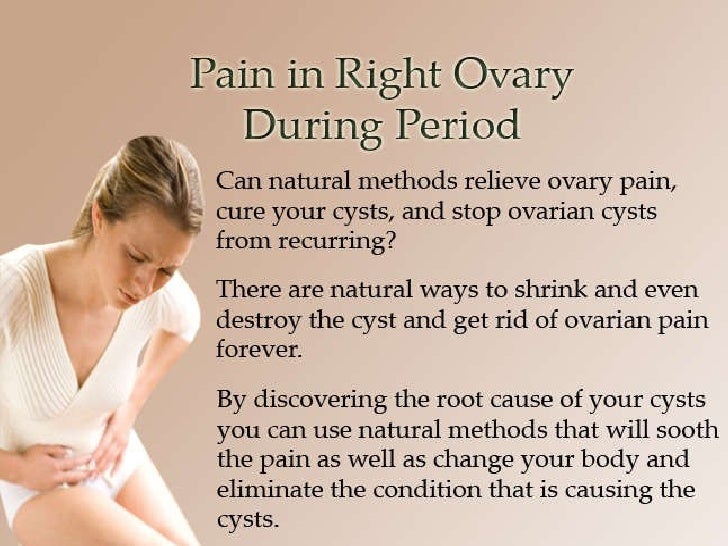 Pain in Right Ovary During Period

Can natural methods relieve ovary pain, cure your cysts, and stop ovarian cysts from recurring?

There are natural ways to shrink and even destroy the cyst and get rid of ovarian pain forever.

By discovering the root cause of your cysts you can use natural methods that will sooth the pain as well as change your body and eliminate the condition that is causing the cysts.